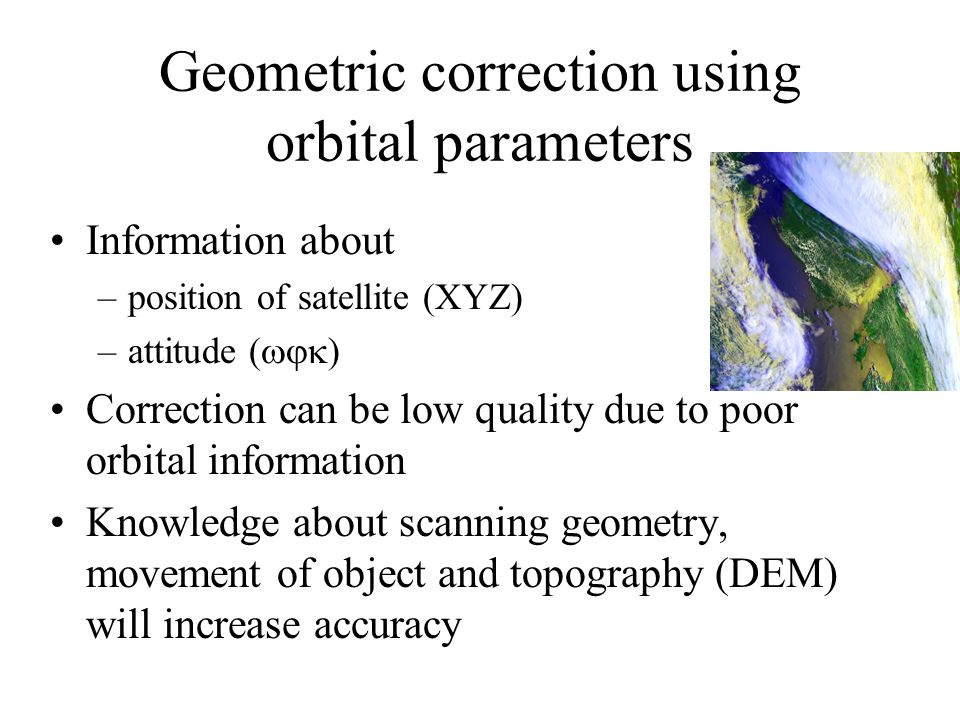 Geometric correction using orbital parameters

• Information about
– position of satellite (XYZ)
– attitude (ωφκ)
• Correction can be low quality due to poor orbital information
• Knowledge about scanning geometry, movement of object and topography (DEM) will increase accuracy